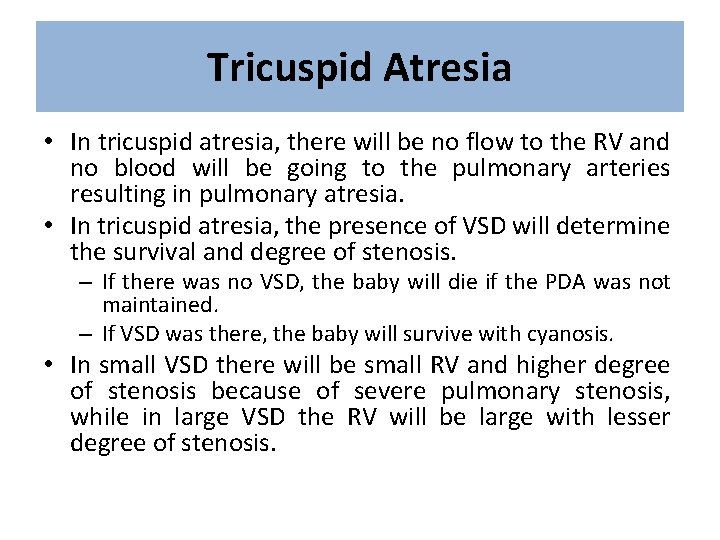 Tricuspid Atresia

• In tricuspid atresia, there will be no flow to the RV and no blood will be going to the pulmonary arteries resulting in pulmonary atresia.

• In tricuspid atresia, the presence of VSD will determine the survival and degree of stenosis.

– If there was no VSD, the baby will die if the PDA was not maintained.

– If VSD was there, the baby will survive with cyanosis.

• In small VSD there will be small RV and higher degree of stenosis because of severe pulmonary stenosis, while in large VSD the RV will be large with lesser degree of stenosis.